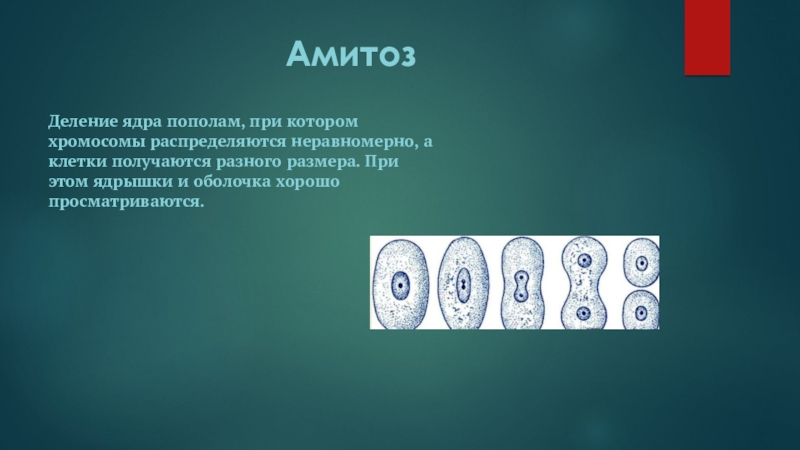 Амитоз

Деление ядра пополам, при котором хромосомы распределяются неравномерно, а клетки получаются разного размера. При этом ядрышки и оболочка хорошо просматриваются.